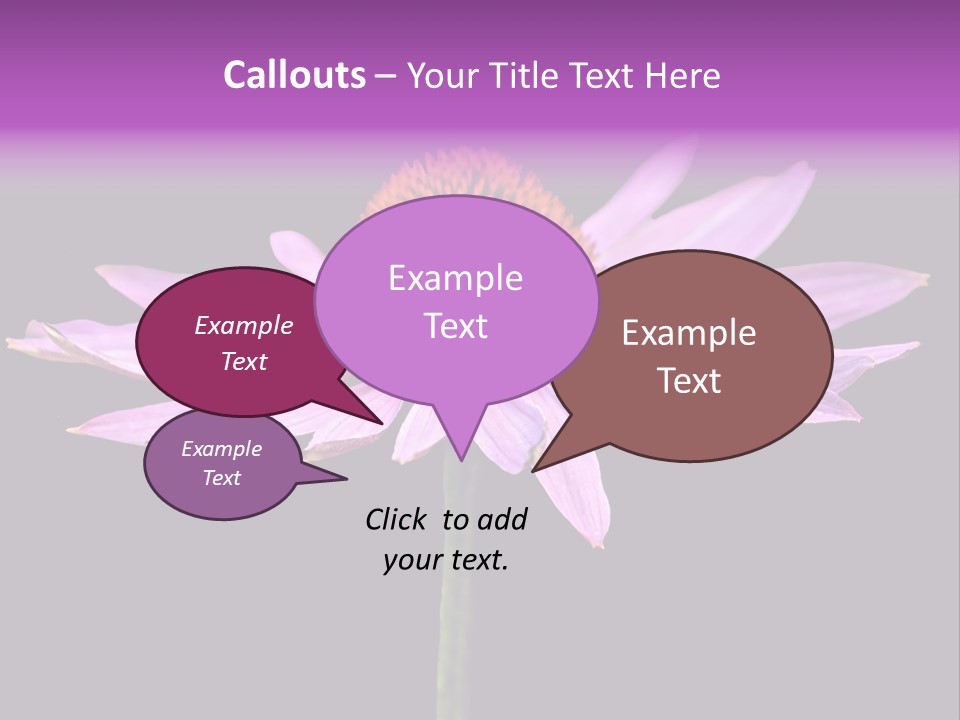 Callouts – Your Title Text Here

Example Text

Example Text

Example Text

Example Text

Click to add your text.